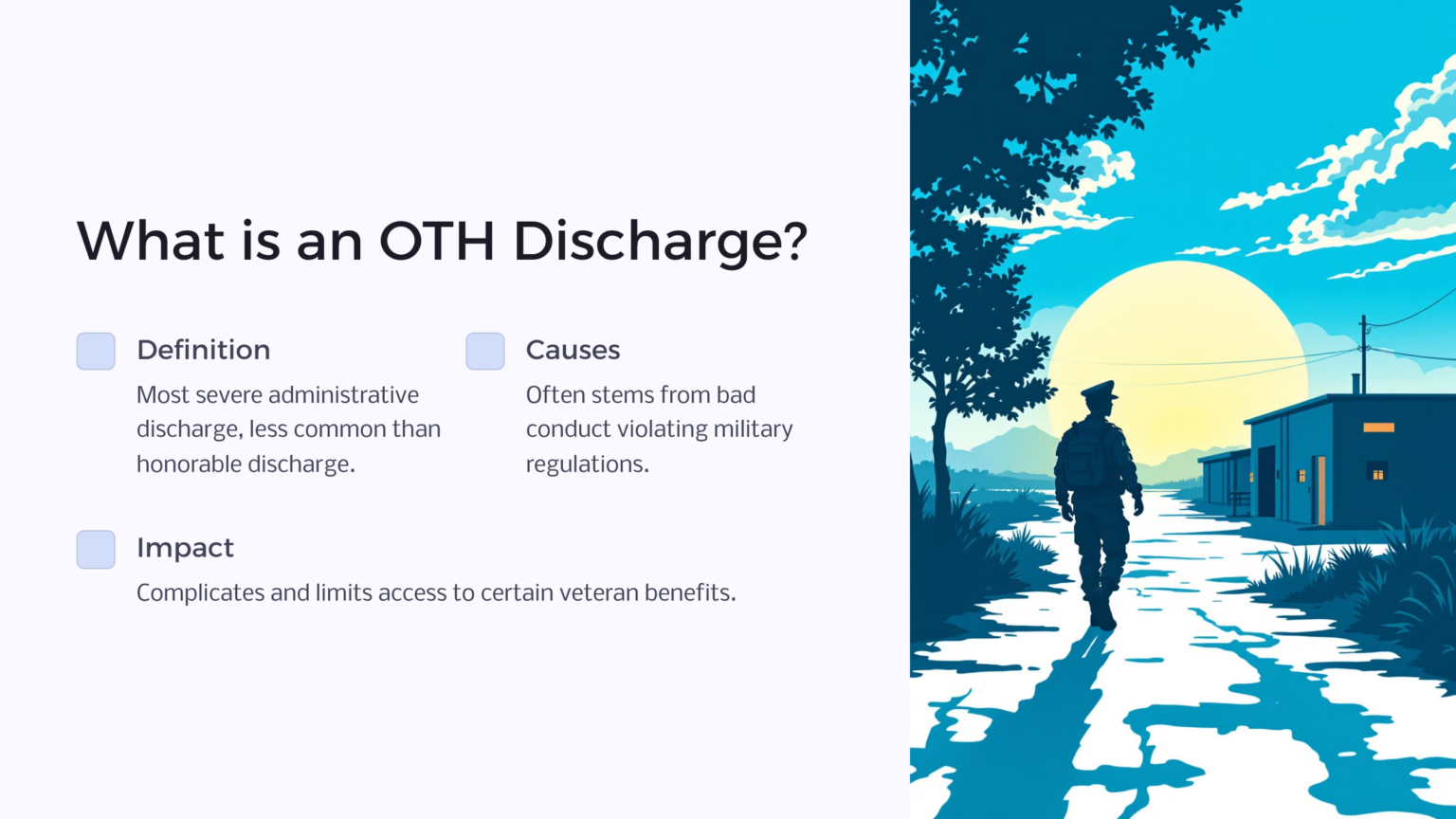 What is an OTH Discharge?

Definition

Most severe administrative discharge, less common than honorable discharge.

Causes

Often stems from bad conduct violating military regulations.

Impact

Complicates and limits access to certain veteran benefits.